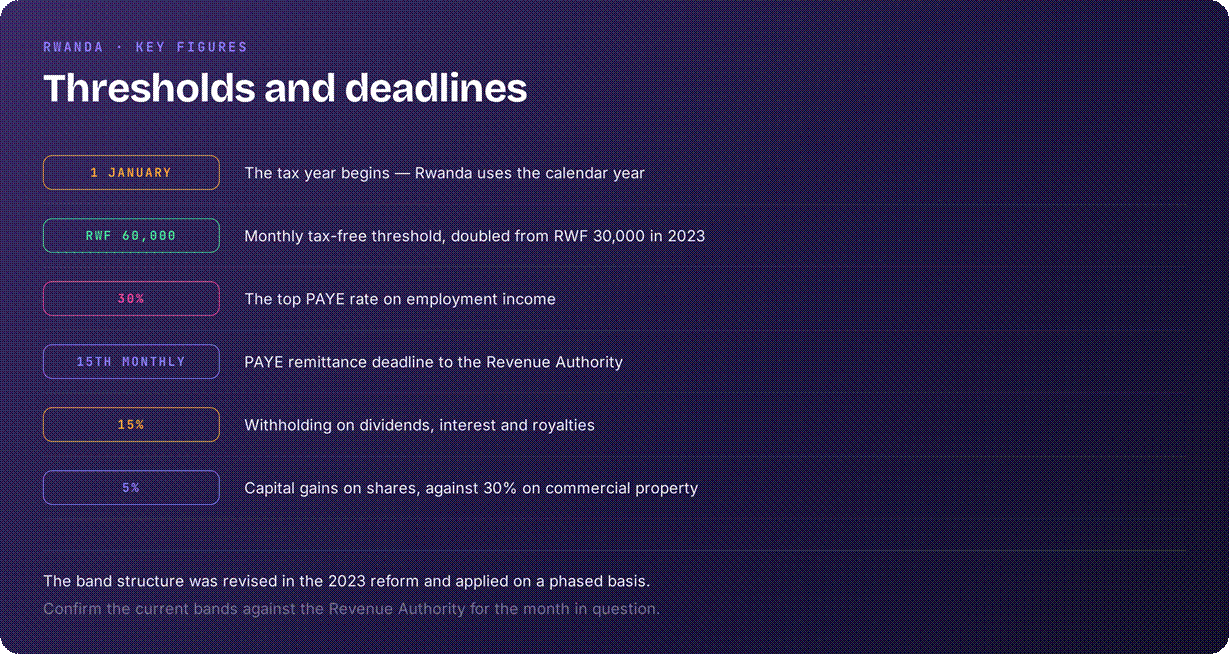 RWANDA · KEY FIGURES

Thresholds and deadlines

1 JANUARY
The tax year begins — Rwanda uses the calendar year

RWF 60,000
Monthly tax-free threshold, doubled from RWF 30,000 in 2023

30%
The top PAYE rate on employment income

15TH MONTHLY
PAYE remittance deadline to the Revenue Authority

15%
Withholding on dividends, interest and royalties

5%
Capital gains on shares, against 30% on commercial property

The band structure was revised in the 2023 reform and applied on a phased basis.
Confirm the current bands against the Revenue Authority for the month in question.